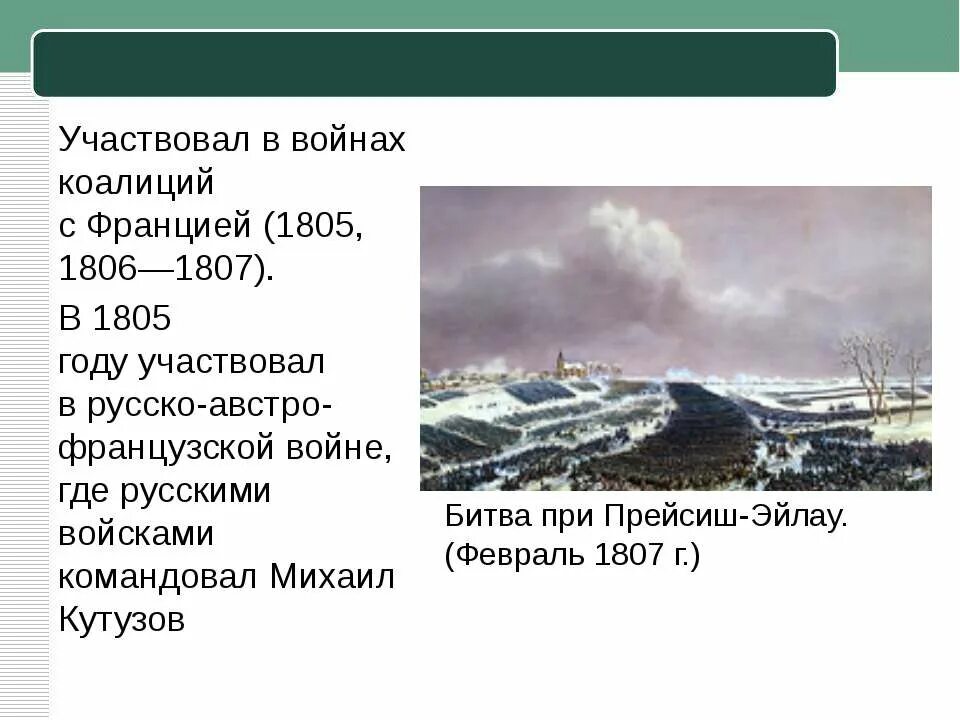 Участвовал в войнах коалиций с Францией (1805, 1806—1807).

В 1805 году участвовал в русско-австро-французской войне, где русскими войсками командовал Михаил Кутузов

Битва при Прейсиш-Эйлау. (Февраль 1807 г.)